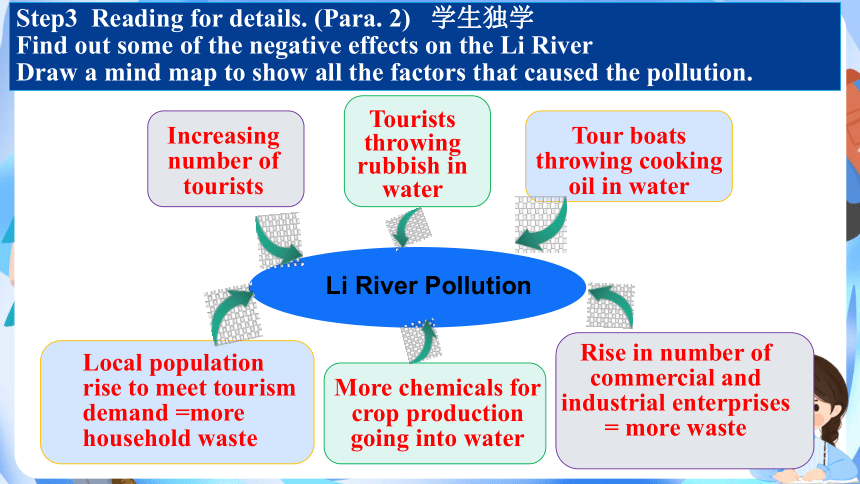 Step3 Reading for details. (Para. 2) 学生独学
Find out some of the negative effects on the Li River
Draw a mind map to show all the factors that caused the pollution.

Increasing number of tourists

Tourists throwing rubbish in water

Tour boats throwing cooking oil in water

Li River Pollution

Local population rise to meet tourism demand =more household waste

More chemicals for crop production going into water

Rise in number of commercial and industrial enterprises = more waste